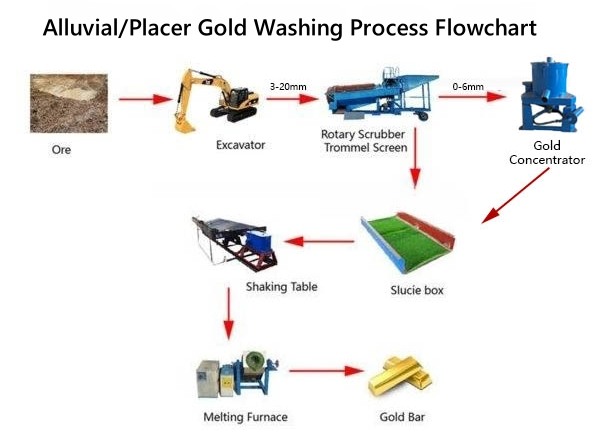 Alluvial/Placer Gold Washing Process Flowchart

Ore

Excavator

3-20mm

Rotary Scrubber Trommel Screen

0-6mm

Gold Concentrator

Slucie box

Shaking Table

Melting Furnace

Gold Bar